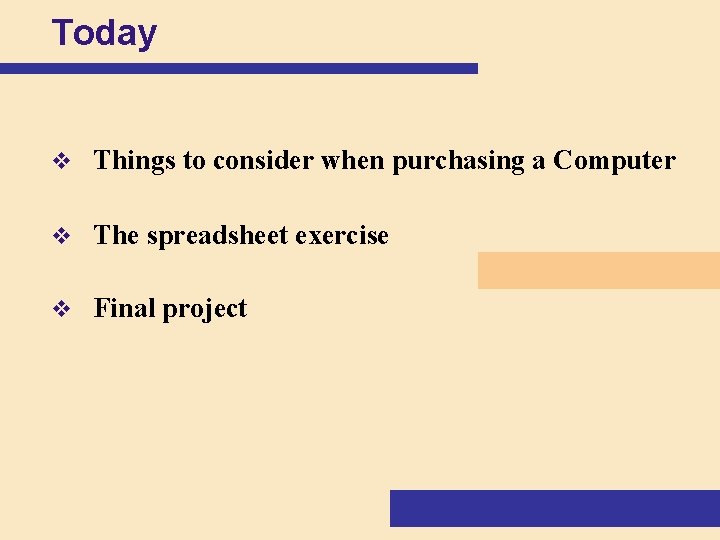 Today

❖ Things to consider when purchasing a Computer

❖ The spreadsheet exercise

❖ Final project